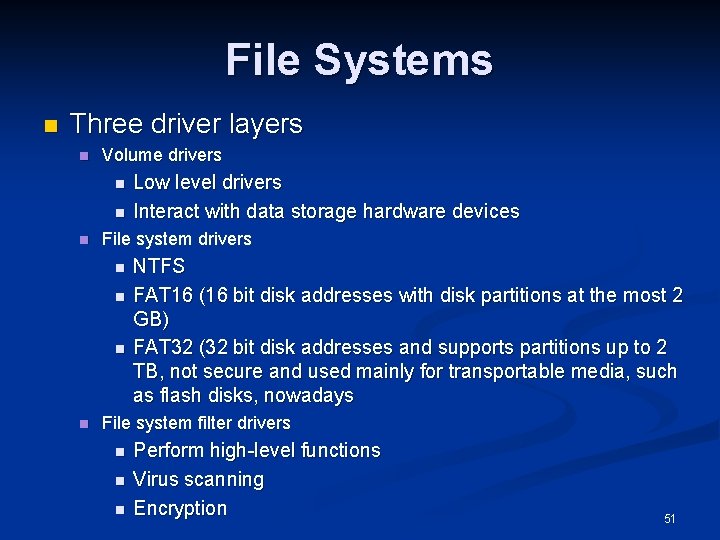 File Systems

Three driver layers

Volume drivers

Low level drivers

Interact with data storage hardware devices

File system drivers

NTFS

FAT16 (16 bit disk addresses with disk partitions at the most 2 GB)

FAT32 (32 bit disk addresses and supports partitions up to 2 TB, not secure and used mainly for transportable media, such as flash disks, nowadays

File system filter drivers

Perform high-level functions

Virus scanning

Encryption

51